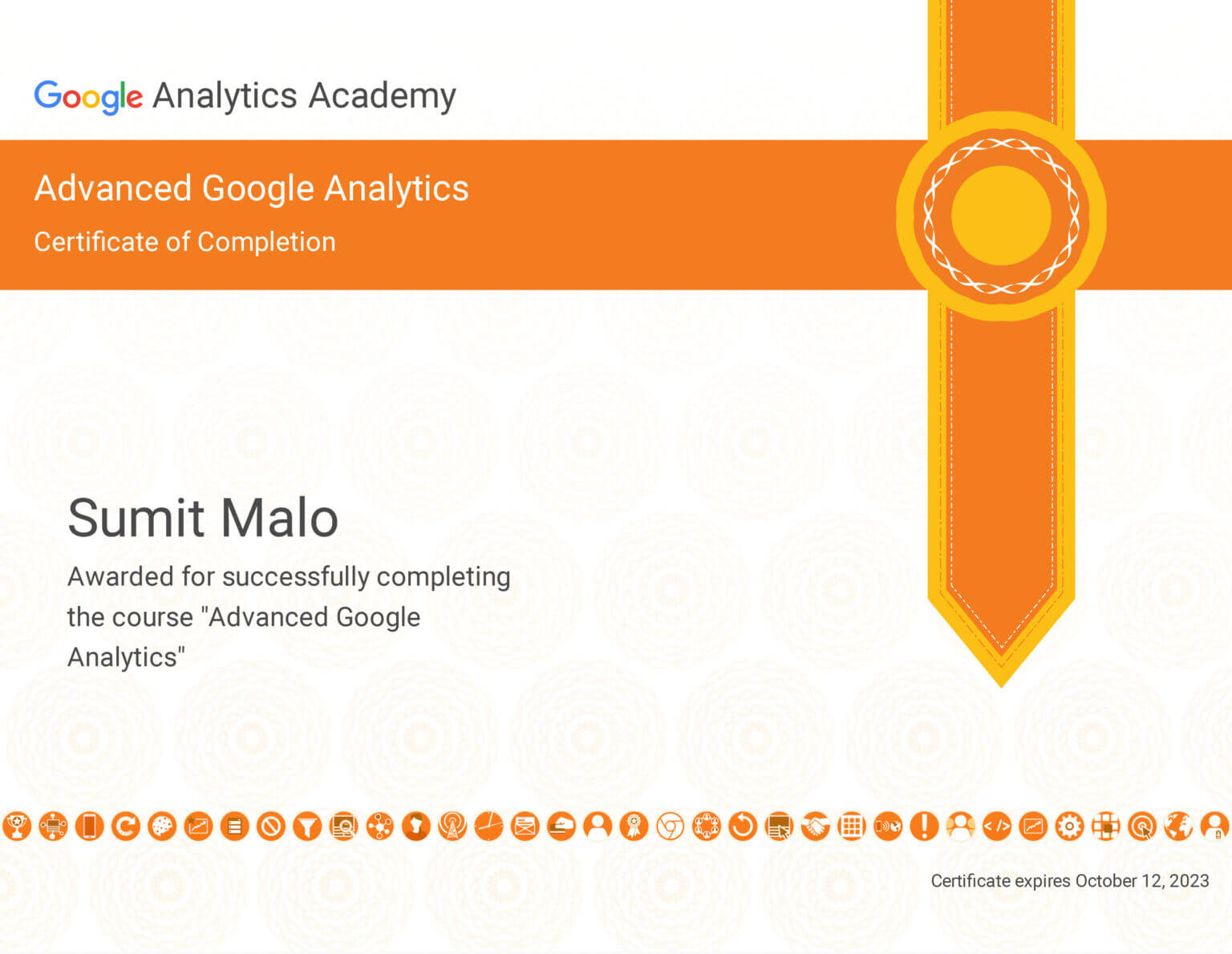 Google Analytics Academy

Advanced Google Analytics

Certificate of Completion

Sumit Malo

Awarded for successfully completing the course "Advanced Google Analytics"

Certificate expires October 12, 2023